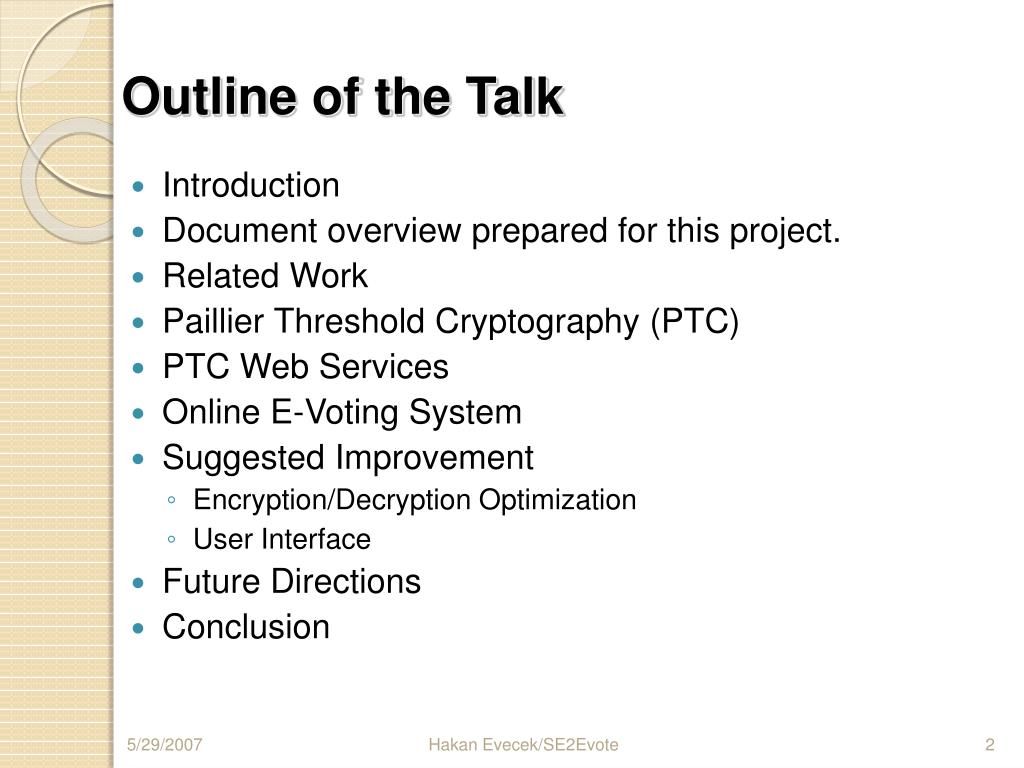 Outline of the Talk

- Introduction
- Document overview prepared for this project.
- Related Work
- Paillier Threshold Cryptography (PTC)
- PTC Web Services
- Online E-Voting System
- Suggested Improvement
  - Encryption/Decryption Optimization
  - User Interface
- Future Directions
- Conclusion

5/29/2007 Hakan Evecek/SE2Evote 2